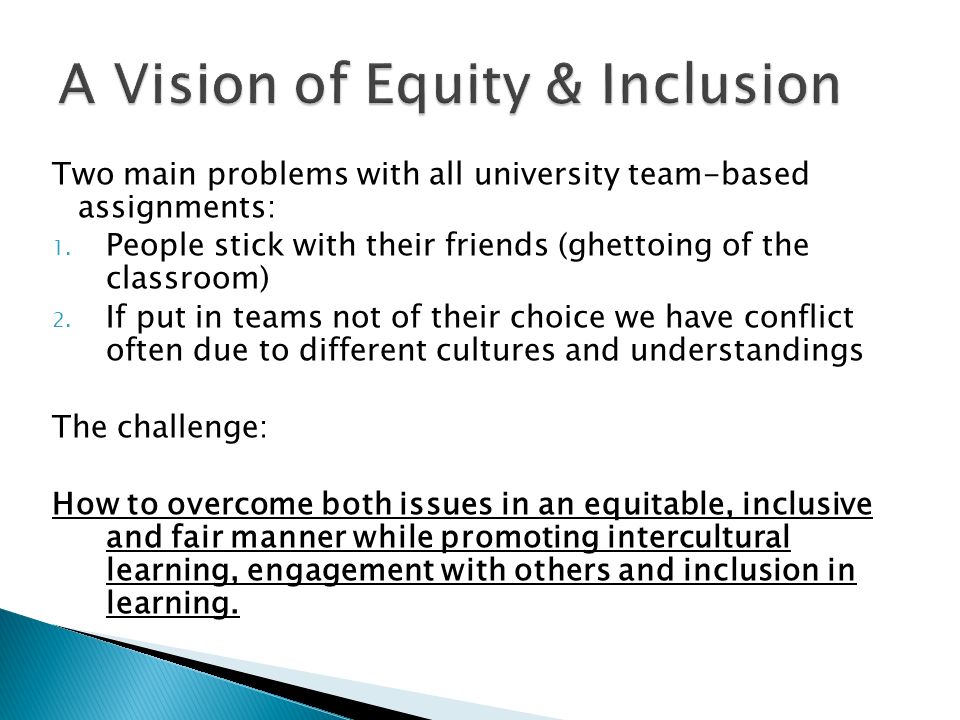 A Vision of Equity & Inclusion

Two main problems with all university team-based assignments:

1. People stick with their friends (ghettoing of the classroom)
2. If put in teams not of their choice we have conflict often due to different cultures and understandings

The challenge:

How to overcome both issues in an equitable, inclusive and fair manner while promoting intercultural learning, engagement with others and inclusion in learning.